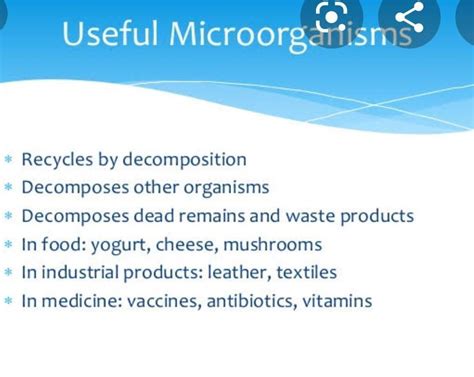 Useful Microorganisms

* Recycles by decomposition
* Decomposes other organisms
* Decomposes dead remains and waste products
* In food: yogurt, cheese, mushrooms
* In industrial products: leather, textiles
* In medicine: vaccines, antibiotics, vitamins